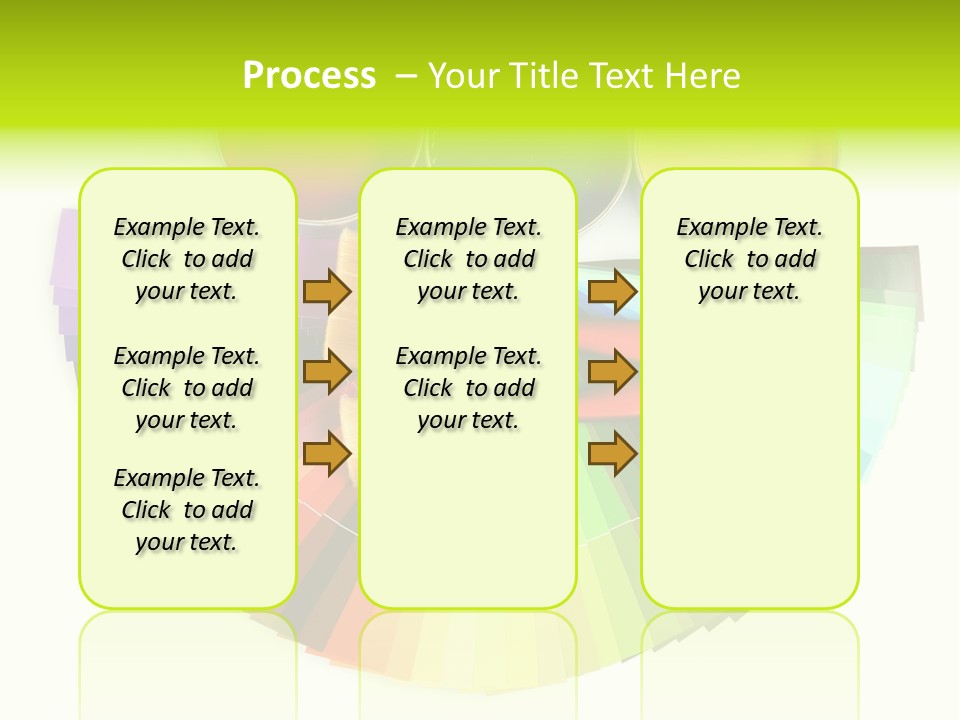 Process – Your Title Text Here

Example Text. Click to add your text.

Example Text. Click to add your text.

Example Text. Click to add your text.

Example Text. Click to add your text.

Example Text. Click to add your text.

Example Text. Click to add your text.